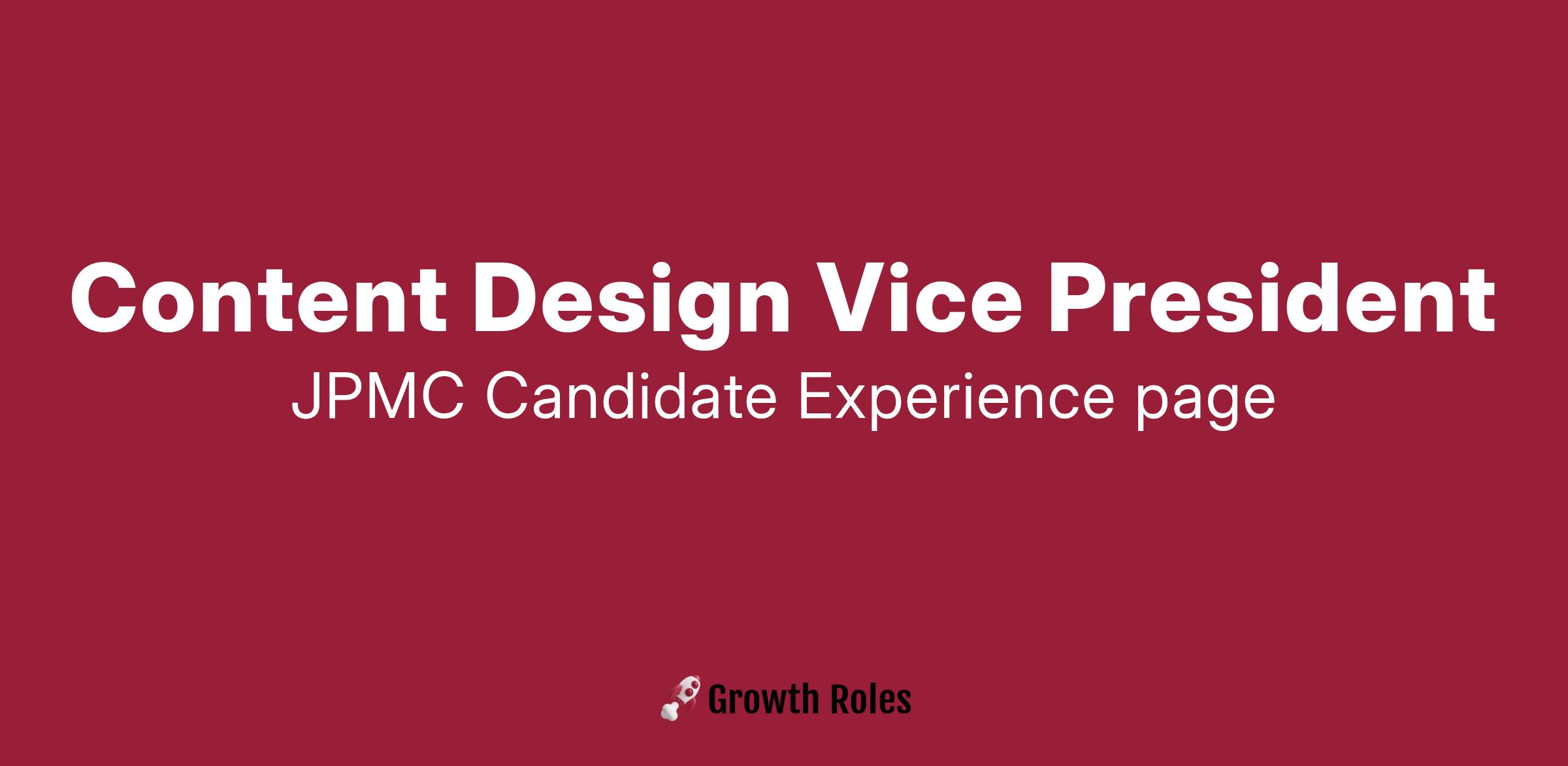 Content Design Vice President
JPMC Candidate Experience page

Growth Roles